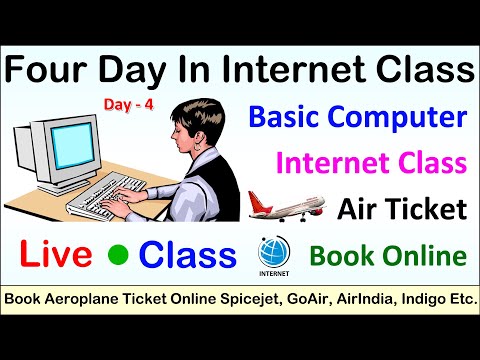 Four Day In Internet Class

Day - 4

Basic Computer

Internet Class

Air Ticket

Live ● Class

INTERNET

Book Online

Book Aeroplane Ticket Online Spicejet, GoAir, AirIndia, Indigo Etc.